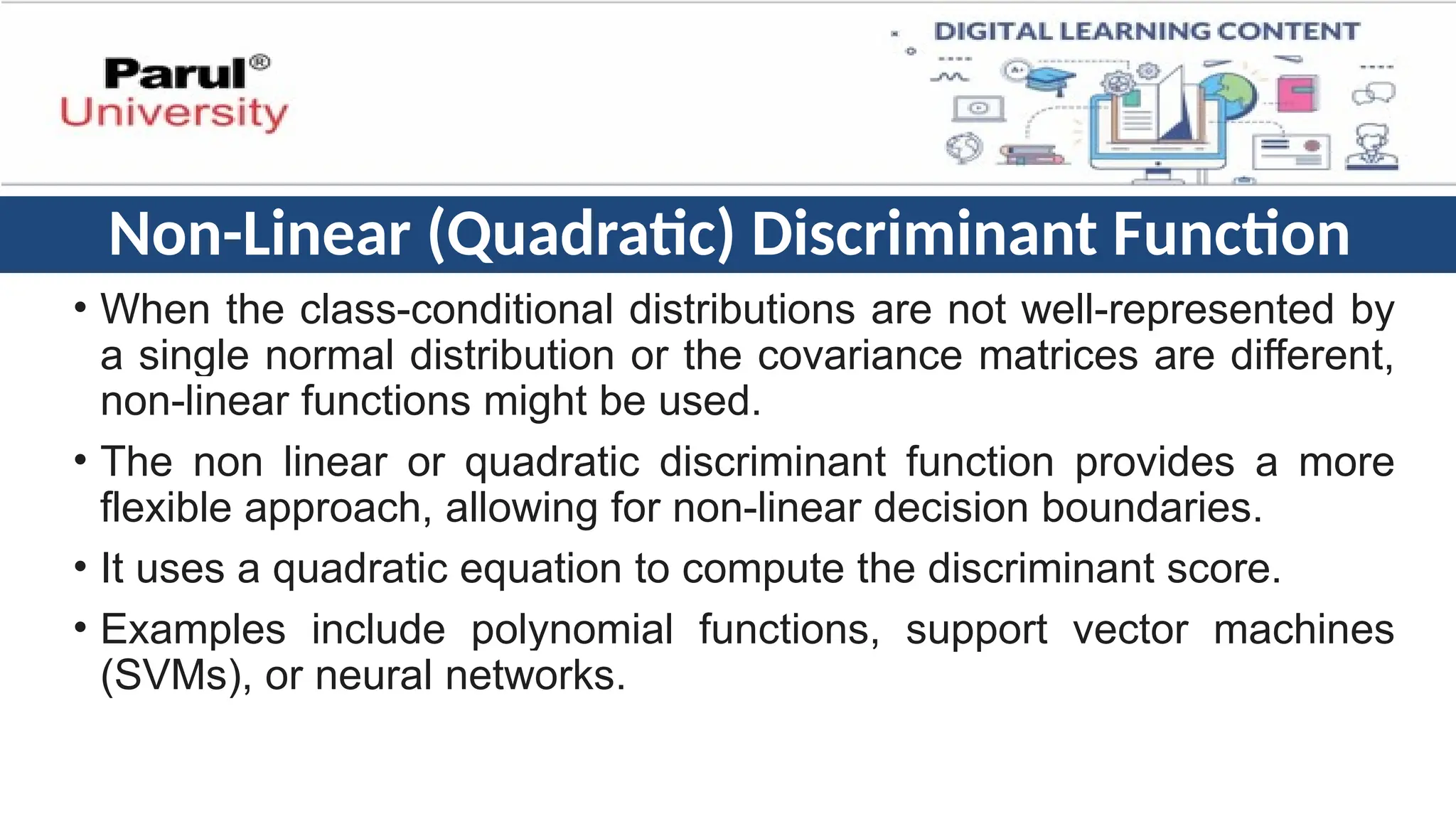 Parul®
University

DIGITAL LEARNING CONTENT

Non-Linear (Quadratic) Discriminant Function

• When the class-conditional distributions are not well-represented by a single normal distribution or the covariance matrices are different, non-linear functions might be used.

• The non linear or quadratic discriminant function provides a more flexible approach, allowing for non-linear decision boundaries.

• It uses a quadratic equation to compute the discriminant score.

• Examples include polynomial functions, support vector machines (SVMs), or neural networks.